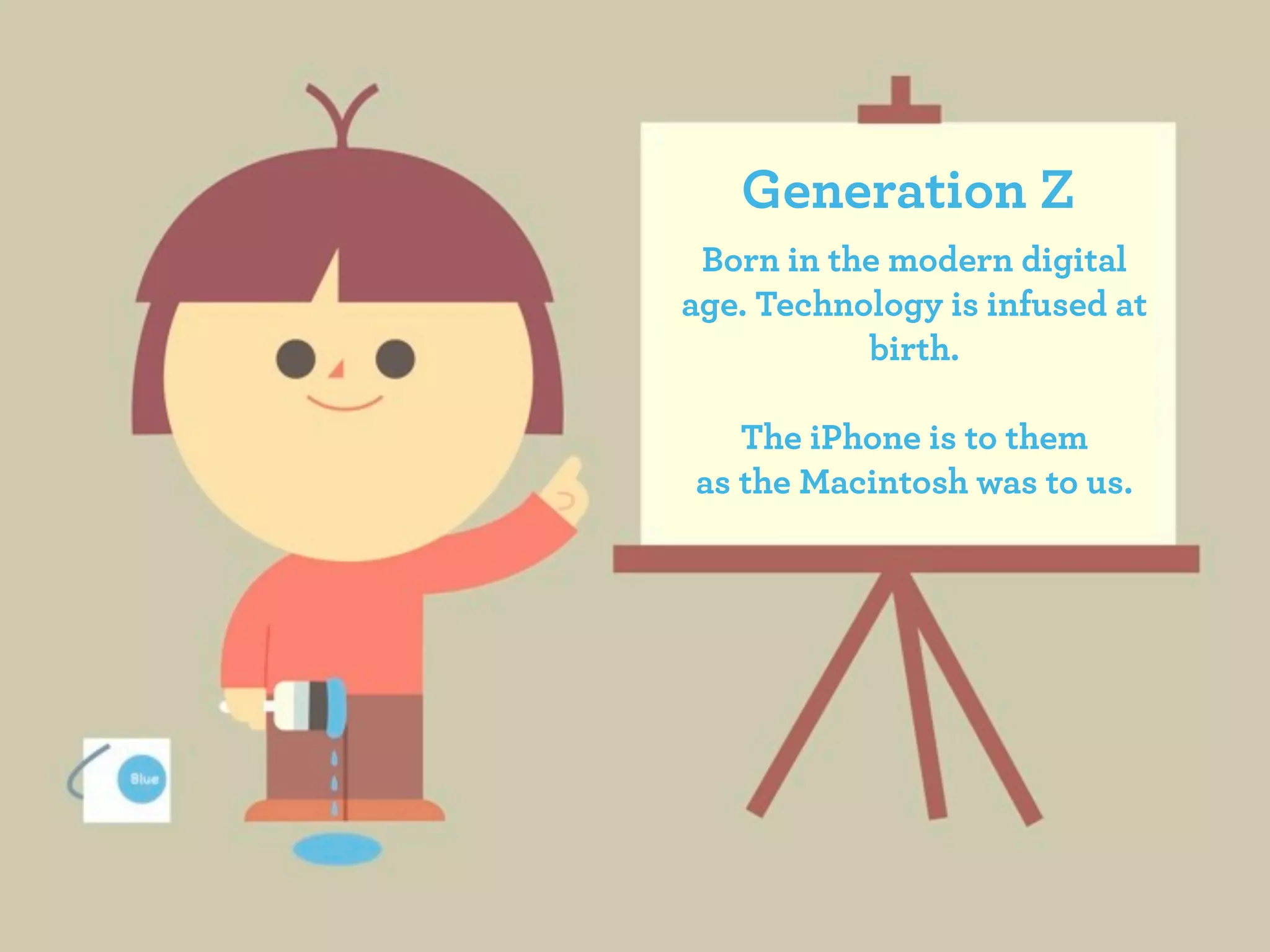 Generation Z

Born in the modern digital age. Technology is infused at birth.

The iPhone is to them as the Macintosh was to us.

Blue